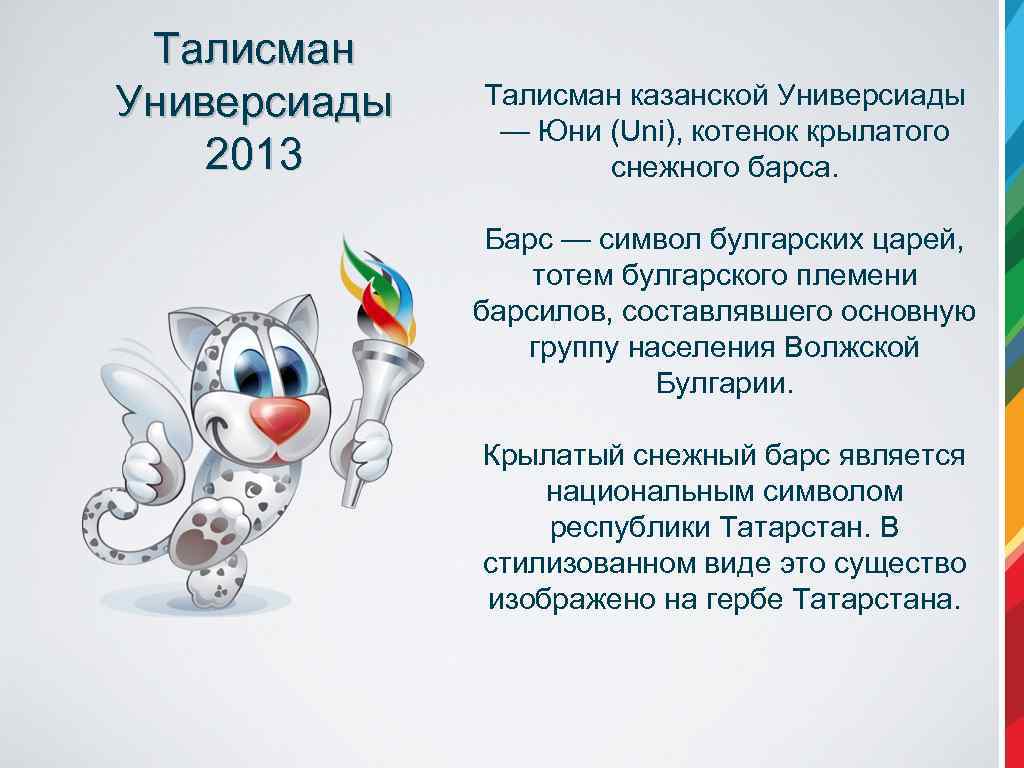 Талисман Универсиады 2013

Талисман казанской Универсиады — Юни (Uni), котенок крылатого снежного барса.

Барс — символ булгарских царей, тотем булгарского племени барсилов, составлявшего основную группу населения Волжской Булгарии.

Крылатый снежный барс является национальным символом республики Татарстан. В стилизованном виде это существо изображено на гербе Татарстана.